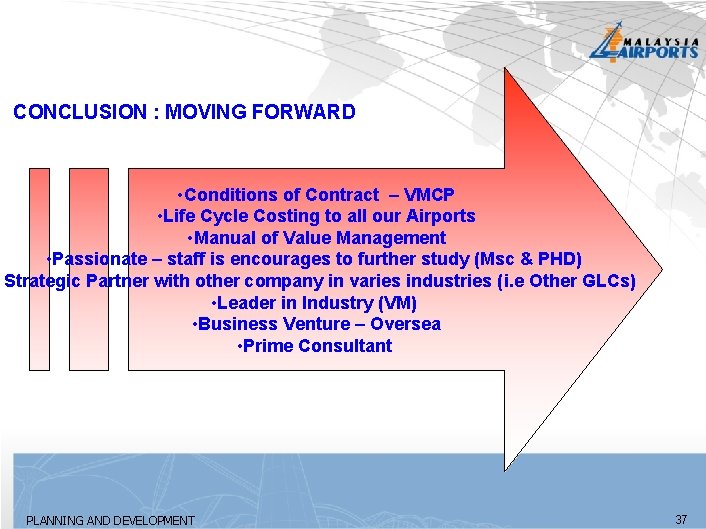 MALAYSIA AIRPORTS

CONCLUSION : MOVING FORWARD

•Conditions of Contract – VMCP
•Life Cycle Costing to all our Airports
•Manual of Value Management
•Passionate – staff is encourages to further study (Msc & PHD)
Strategic Partner with other company in varies industries (i.e Other GLCs)
•Leader in Industry (VM)
•Business Venture – Oversea
•Prime Consultant

PLANNING AND DEVELOPMENT

37